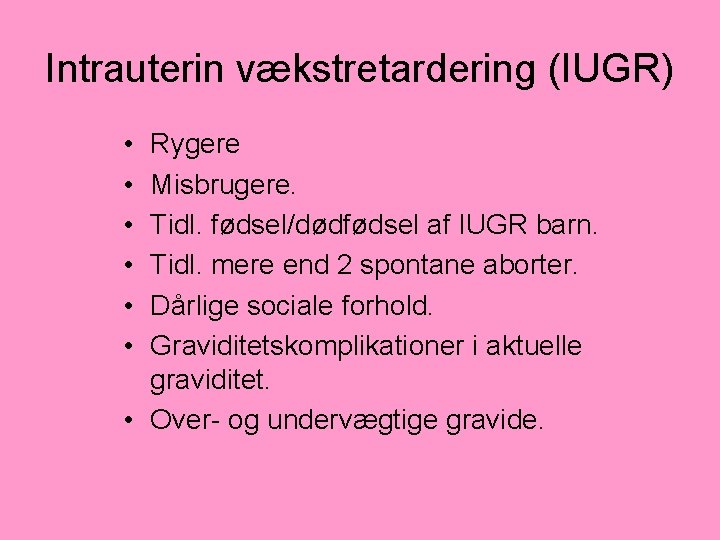 Intrauterin vækstretardering (IUGR)

• Rygere
• Misbrugere.
• Tidl. fødsel/dødfødsel af IUGR barn.
• Tidl. mere end 2 spontane aborter.
• Dårlige sociale forhold.
• Graviditetskomplikationer i aktuelle graviditet.
• Over- og undervægtige gravide.